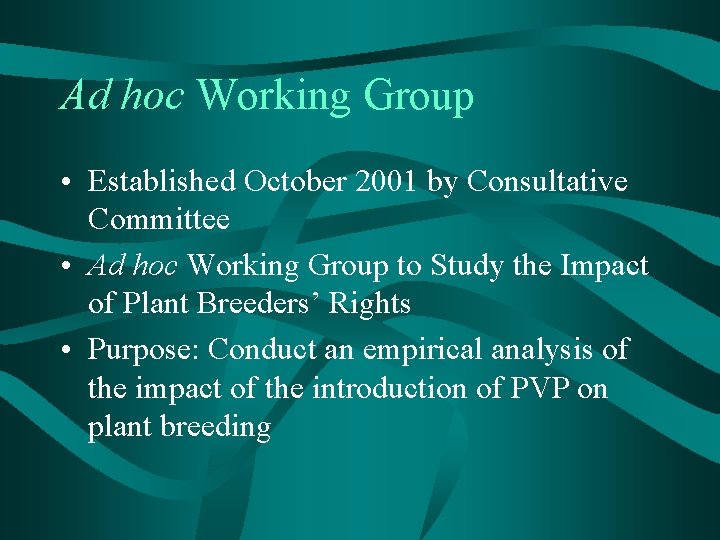 Ad hoc Working Group

• Established October 2001 by Consultative Committee

• Ad hoc Working Group to Study the Impact of Plant Breeders’ Rights

• Purpose: Conduct an empirical analysis of the impact of the introduction of PVP on plant breeding